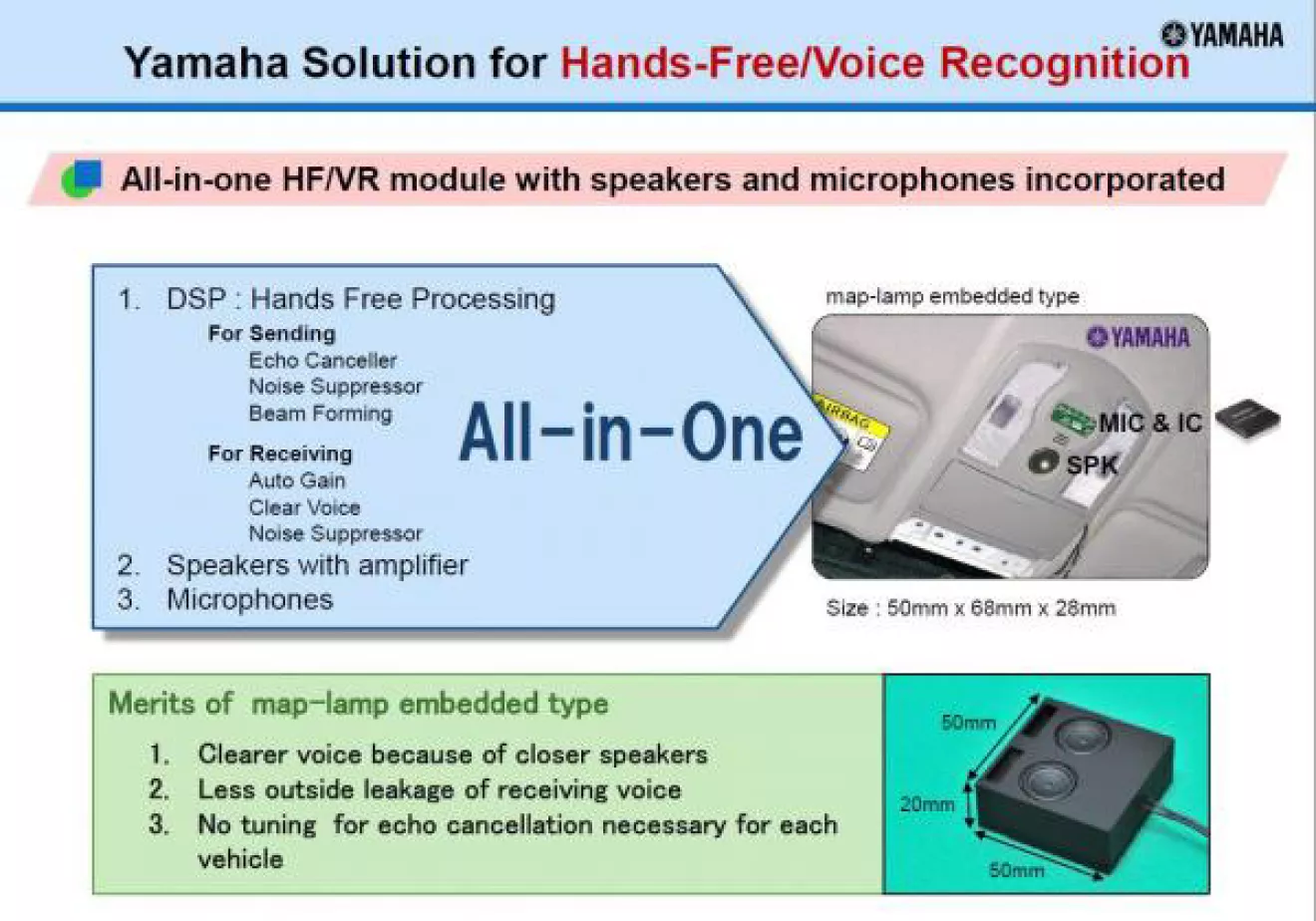 YAMAHA

Yamaha Solution for Hands-Free/Voice Recognition

All-in-one HF/VR module with speakers and microphones incorporated

1. DSP : Hands Free Processing
For Sending
Echo Canceller
Noise Suppressor
Beam Forming
For Receiving
Auto Gain
Clear Voice
Noise Suppressor
2. Speakers with amplifier
3. Microphones

All-in-One

map-lamp embedded type

YAMAHA

AIRBAG

MIC & IC

SPK

Size : 50mm x 68mm x 28mm

Merits of map-lamp embedded type
1. Clearer voice because of closer speakers
2. Less outside leakage of receiving voice
3. No tuning for echo cancellation necessary for each vehicle

50mm
20mm
50mm